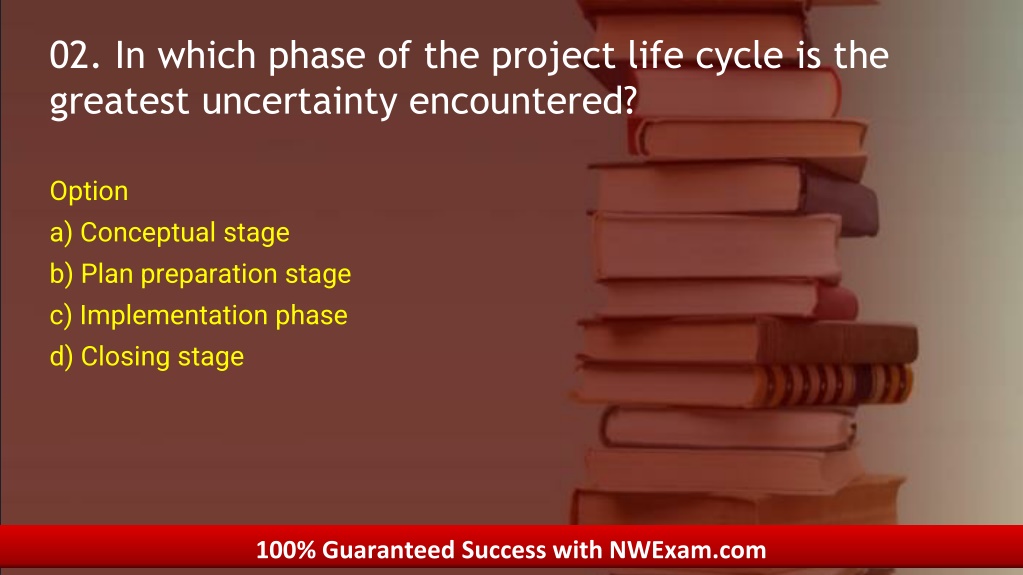 02. In which phase of the project life cycle is the greatest uncertainty encountered?

Option
a) Conceptual stage
b) Plan preparation stage
c) Implementation phase
d) Closing stage

100% Guaranteed Success with NWExam.com